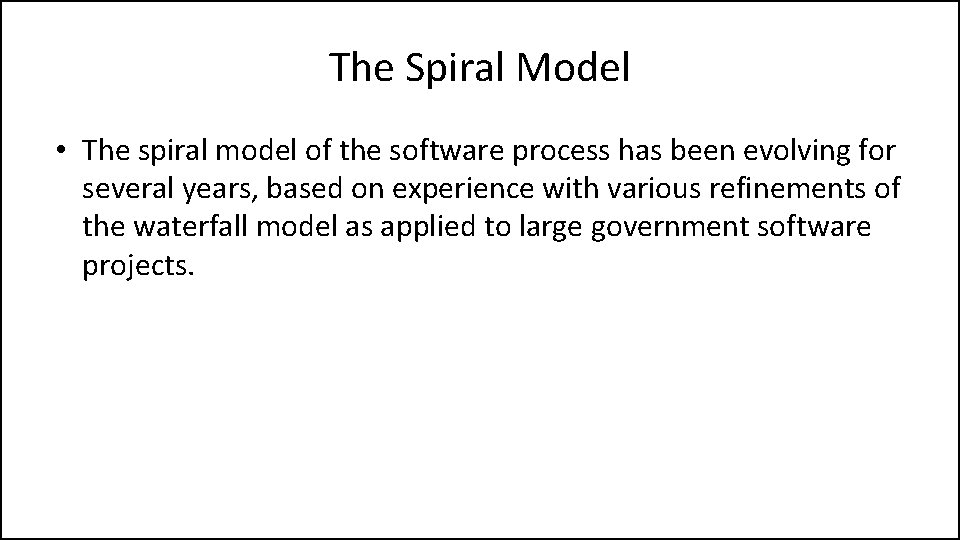 The Spiral Model

• The spiral model of the software process has been evolving for several years, based on experience with various refinements of the waterfall model as applied to large government software projects.